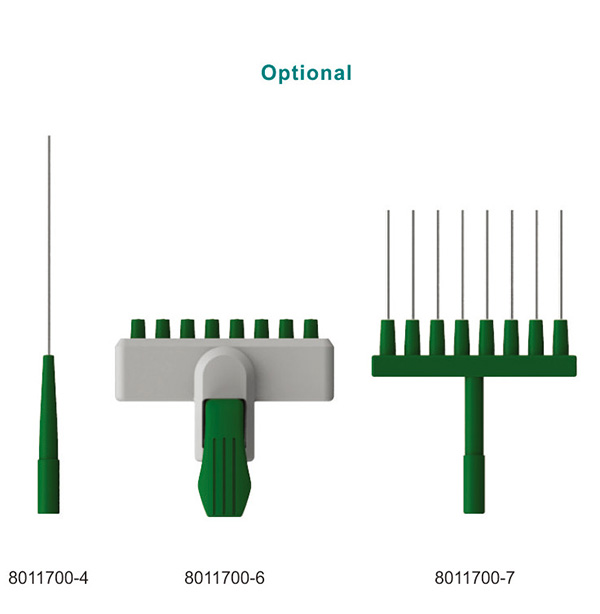 Optional

8011700-4

8011700-6

8011700-7